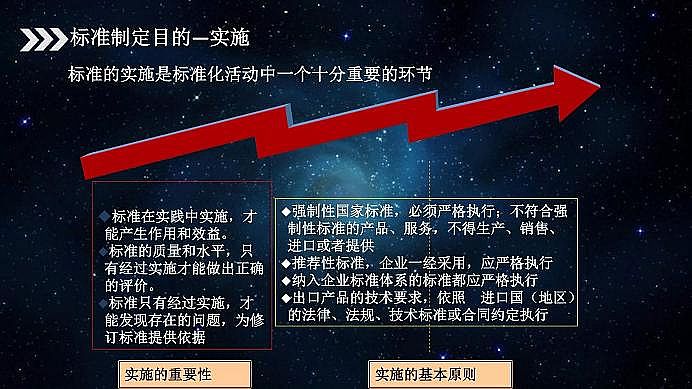 标准制定目的—实施

标准的实施是标准化活动中一个十分重要的环节

◆标准在实践中实施，才能产生作用和效益。
◆标准的质量和水平，只有经过实施才能做出正确的评价。
◆标准只有经过实施，才能发现存在的问题，为修订标准提供依据

◆强制性国家标准，必须严格执行；不符合强制性标准的产品、服务，不得生产、销售、进口或者提供
◆推荐性标准，企业一经采用，应严格执行
◆纳入企业标准体系的标准都应严格执行
◆出口产品的技术要求，依照 进口国（地区）的法律、法规、技术标准或合同约定执行

实施的重要性

实施的基本原则